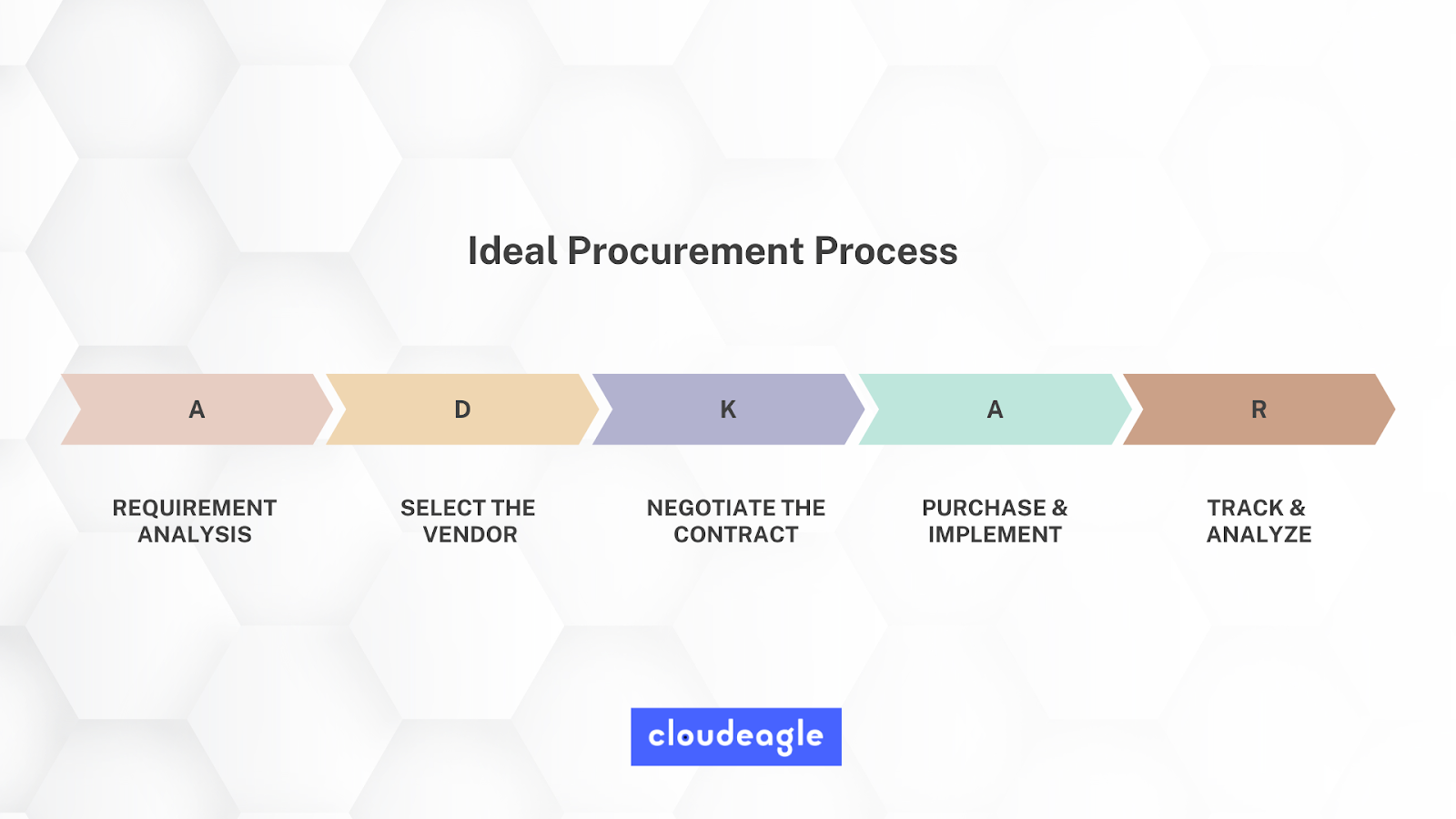 Ideal Procurement Process

A

D

K

A

R

REQUIREMENT ANALYSIS

SELECT THE VENDOR

NEGOTIATE THE CONTRACT

PURCHASE & IMPLEMENT

TRACK & ANALYZE

cloudeagle